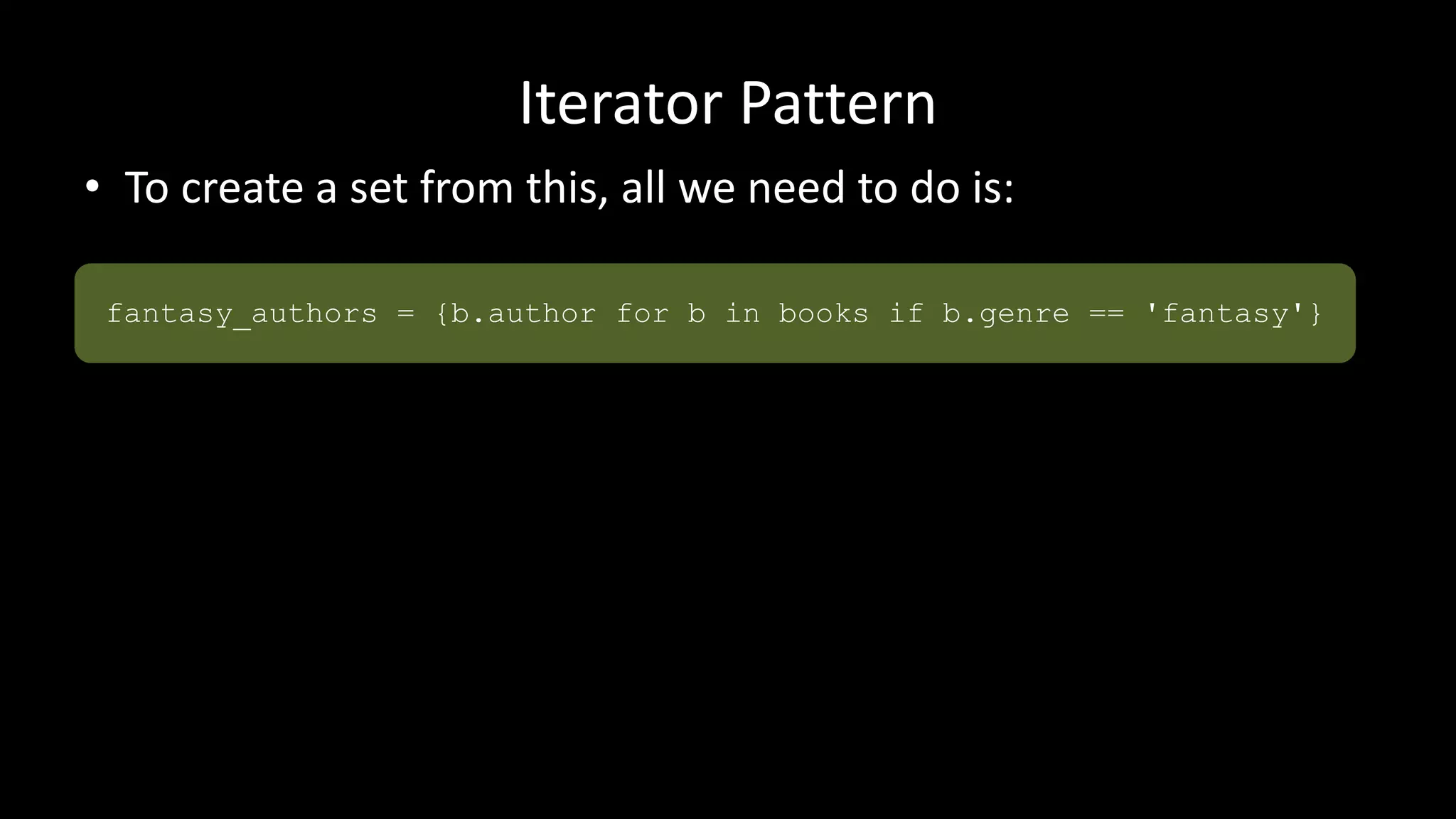 Iterator Pattern

• To create a set from this, all we need to do is:

fantasy_authors = {b.author for b in books if b.genre == 'fantasy'}